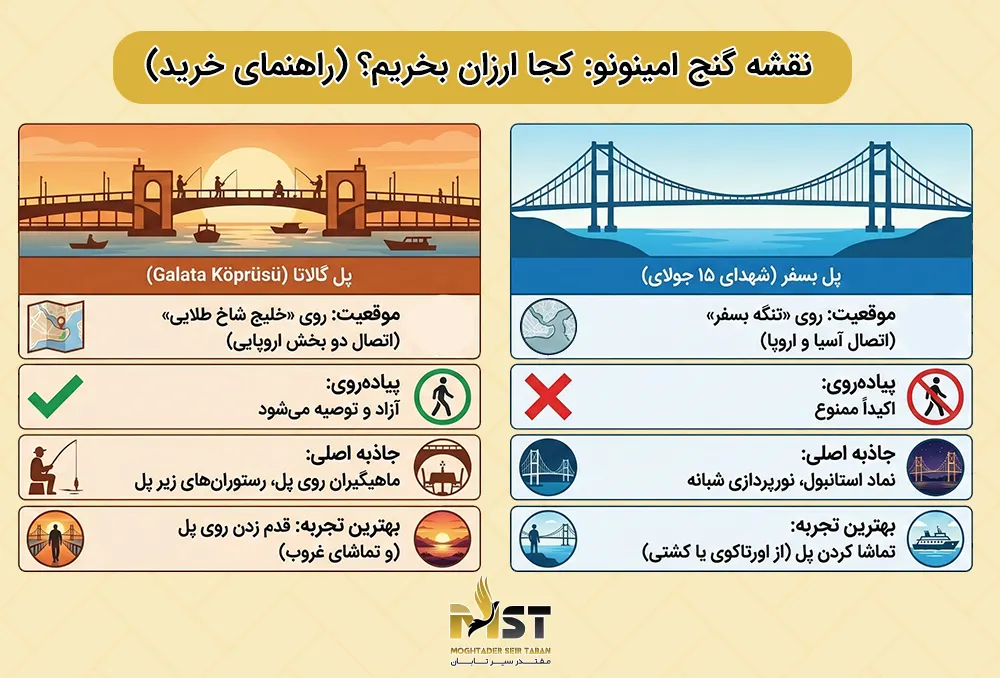 نقشه گنج امینونو: کجا ارزان بخریم؟ (راهنمای خرید)

پل بسفر (شهدای ۱۵ جولای)

موقعیت: روی «تنگه بسفر» (اتصال آسیا و اروپا)

پیاده‌روی: اکیداً ممنوع

جاذبه اصلی: نماد استانبول، نورپردازی شبانه

بهترین تجربه: تماشا کردن پل (از اورتاکوی یا کشتی)

پل گالاتا (Galata Köprüsü)

موقعیت: روی «خلیج شاخ طلایی» (اتصال دو بخش اروپایی)

پیاده‌روی: آزاد و توصیه می‌شود

جاذبه اصلی: ماهیگیران روی پل، رستوران‌های زیر پل

بهترین تجربه: قدم زدن روی پل (و تماشای غروب)

MST
MOGHTADER SEIR TABAN
مقتدر سیر تابان